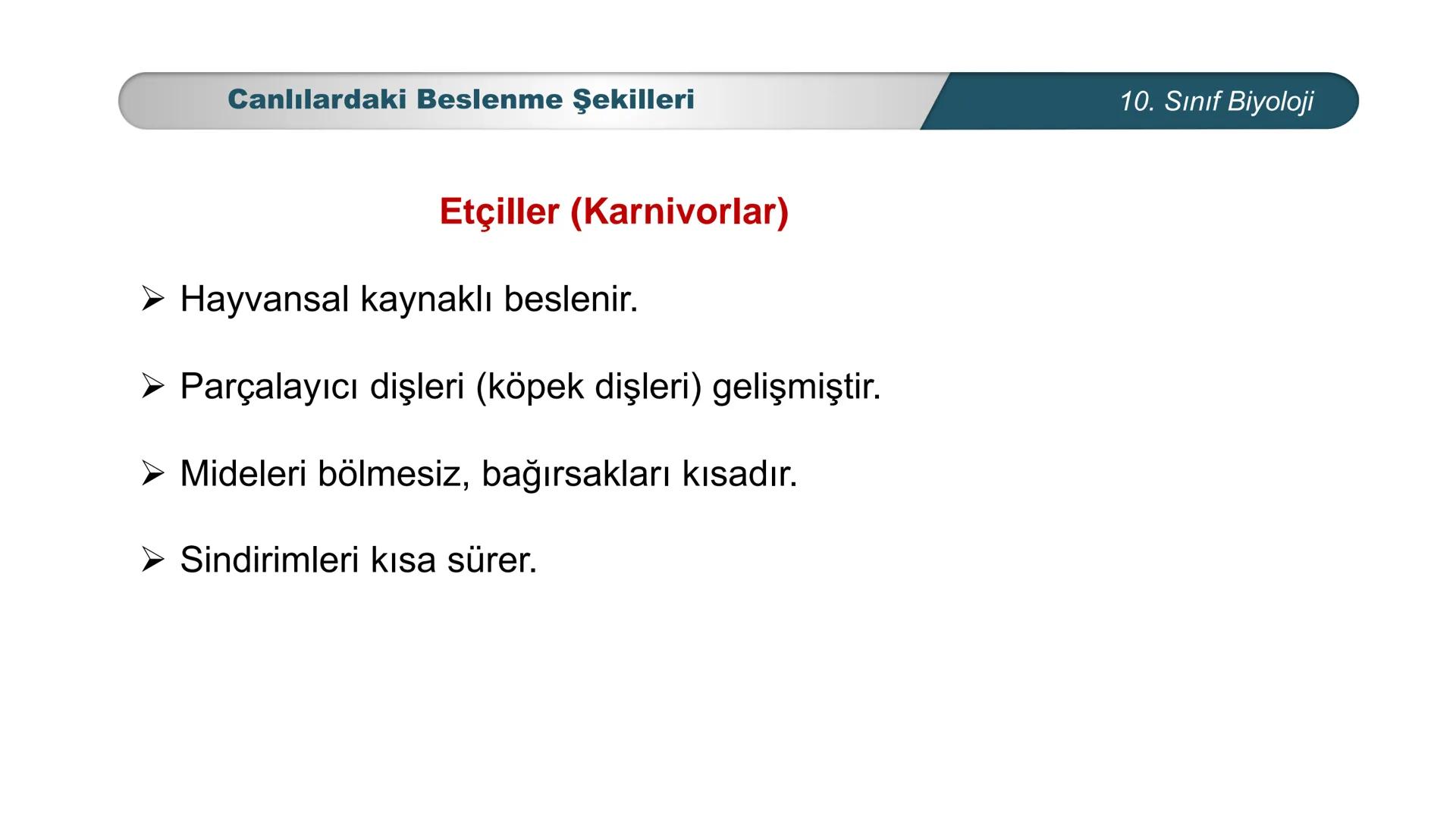 Canlılardaki Beslenme Şekilleri

10. Sınıf Biyoloji

Etçiller (Karnivorlar)

➢ Hayvansal kaynaklı beslenir.

➢ Parçalayıcı dişleri (köpek dişleri) gelişmiştir.

➢ Mideleri bölmesiz, bağırsakları kısadır.

➢ Sindirimleri kısa sürer.